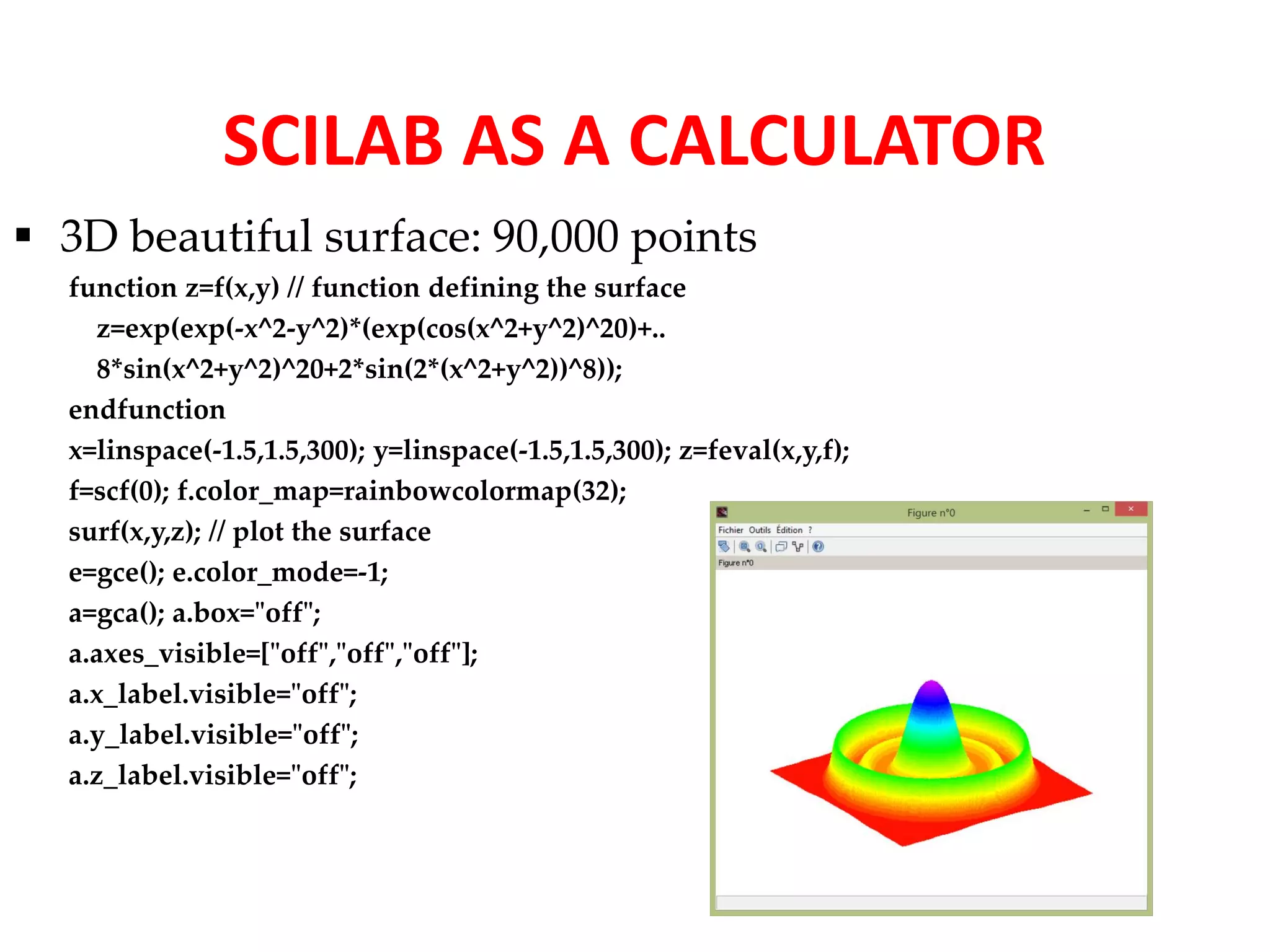 SCILAB AS A CALCULATOR

▪ 3D beautiful surface: 90,000 points

function z=f(x,y) // function defining the surface
z=exp(exp(-x^2-y^2)*(exp(cos(x^2+y^2)^20)+..
8*sin(x^2+y^2)^20+2*sin(2*(x^2+y^2))^8));
endfunction
x=linspace(-1.5,1.5,300); y=linspace(-1.5,1.5,300); z=feval(x,y,f);
f=scf(0); f.color_map=rainbowcolormap(32);
surf(x,y,z); // plot the surface
e=gce(); e.color_mode=-1;
a=gca(); a.box="off";
a.axes_visible=["off","off","off"];
a.x_label.visible="off";
a.y_label.visible="off";
a.z_label.visible="off";

Figure n°0
Fichier Outils Édition ?
Figure n°0